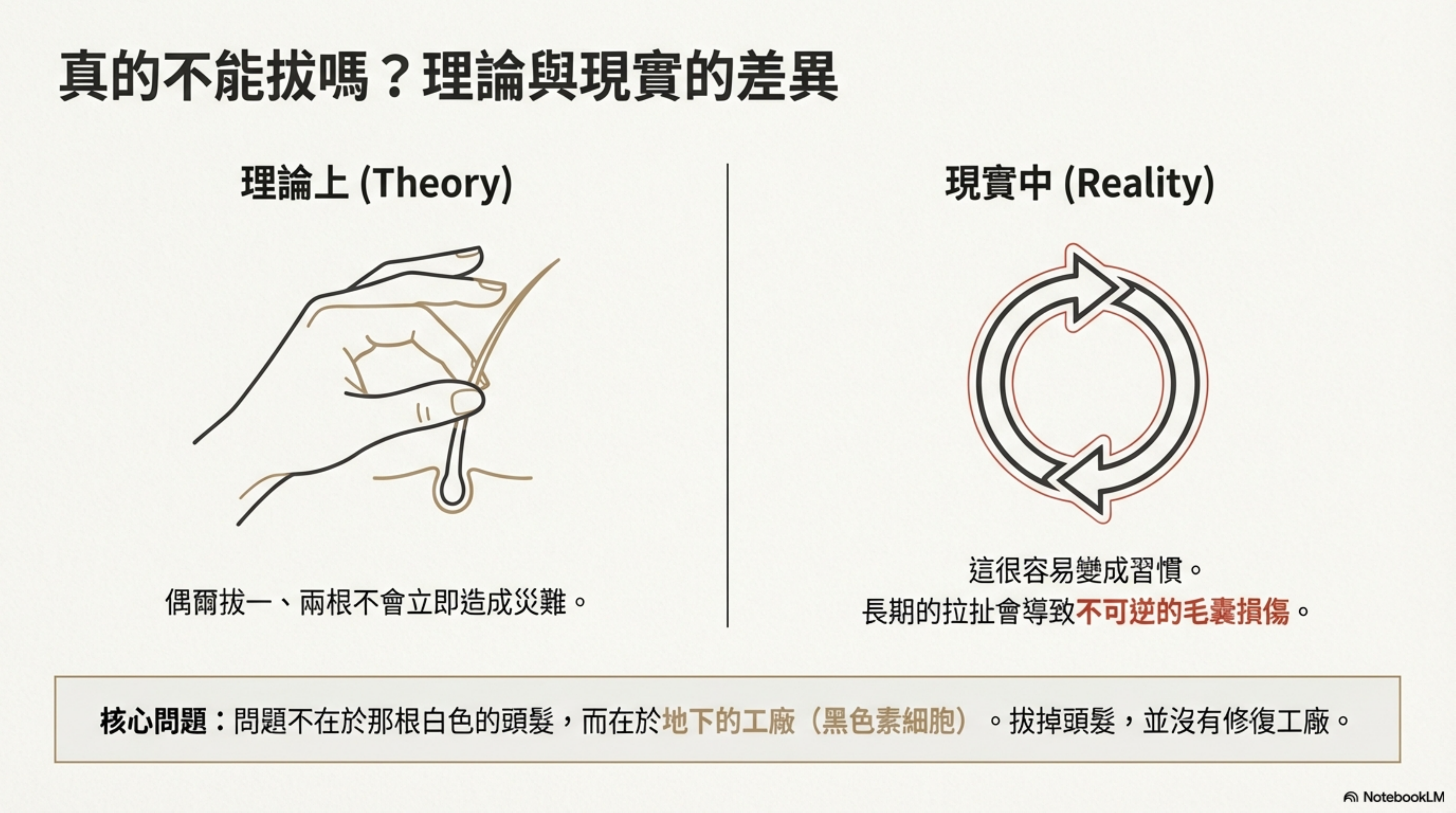 真的不能拔嗎？理論與現實的差異

理論上 (Theory)

偶爾拔一、兩根不會立即造成災難。

現實中 (Reality)

這很容易變成習慣。
長期的拉扯會導致不可逆的毛囊損傷。

核心問題：問題不在於那根白色的頭髮，而在於地下的工廠（黑色素細胞）。拔掉頭髮，並沒有修復工廠。

NotebookLM